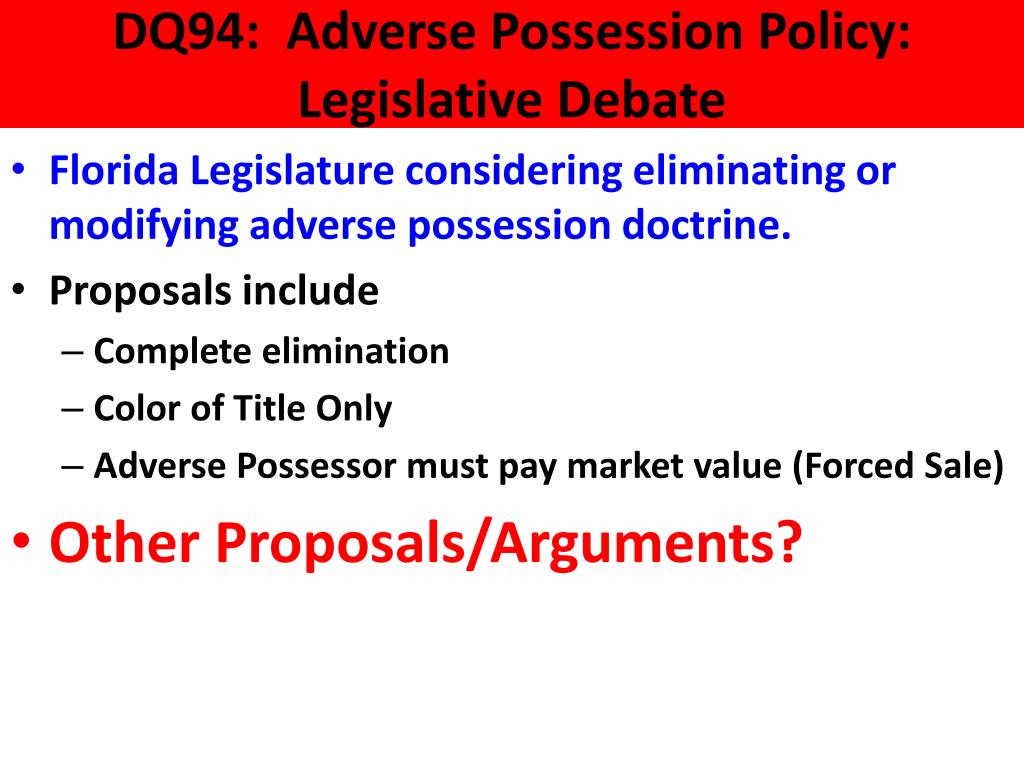 DQ94: Adverse Possession Policy: Legislative Debate

• Florida Legislature considering eliminating or modifying adverse possession doctrine.
• Proposals include
– Complete elimination
– Color of Title Only
– Adverse Possessor must pay market value (Forced Sale)
• Other Proposals/Arguments?